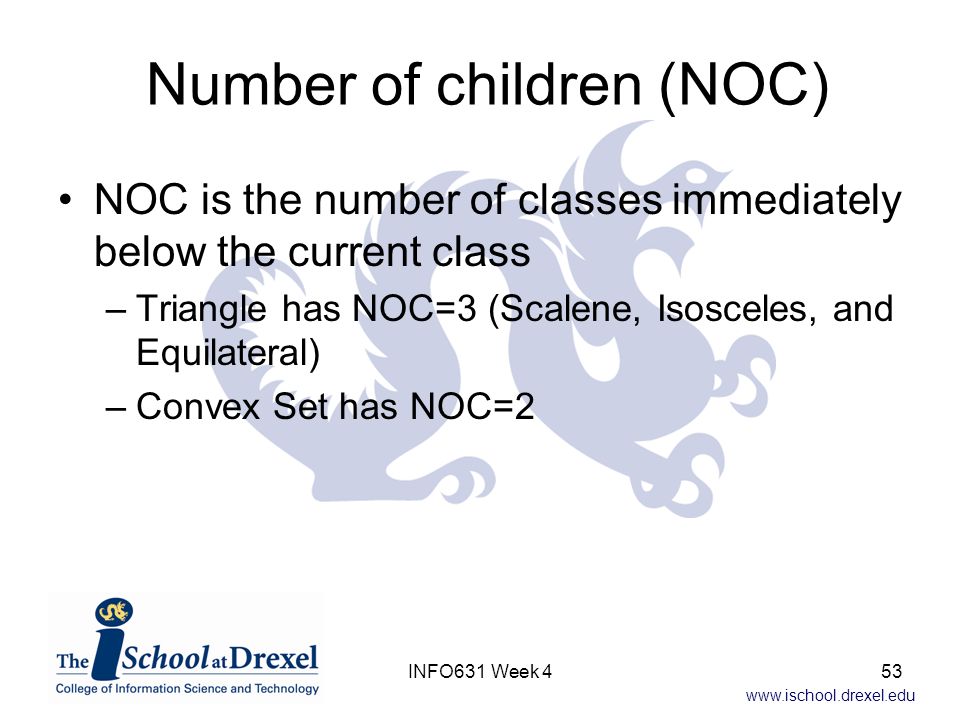 Number of children (NOC)

• NOC is the number of classes immediately below the current class
– Triangle has NOC=3 (Scalene, Isosceles, and Equilateral)
– Convex Set has NOC=2

The iSchool at Drexel
College of Information Science and Technology

INFO631 Week 4

53

www.ischool.drexel.edu